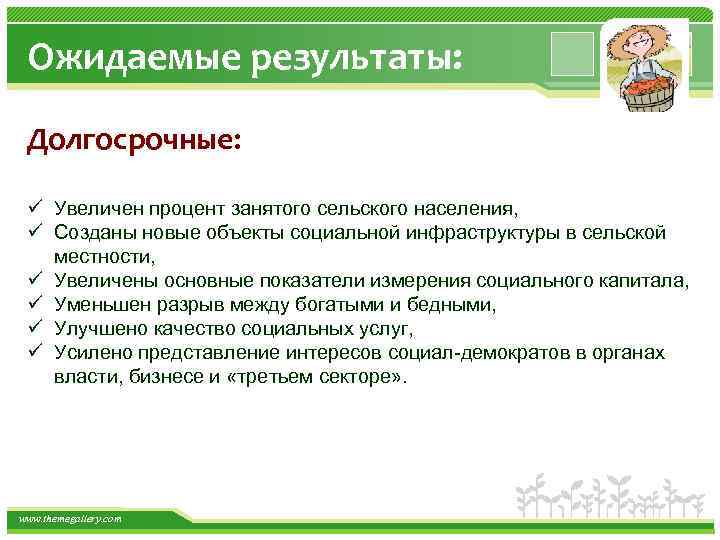 Ожидаемые результаты:

Долгосрочные:

✓ Увеличен процент занятого сельского населения,
✓ Созданы новые объекты социальной инфраструктуры в сельской местности,
✓ Увеличены основные показатели измерения социального капитала,
✓ Уменьшен разрыв между богатыми и бедными,
✓ Улучшено качество социальных услуг,
✓ Усилено представление интересов социал-демократов в органах власти, бизнесе и «третьем секторе».

www.themegallery.com